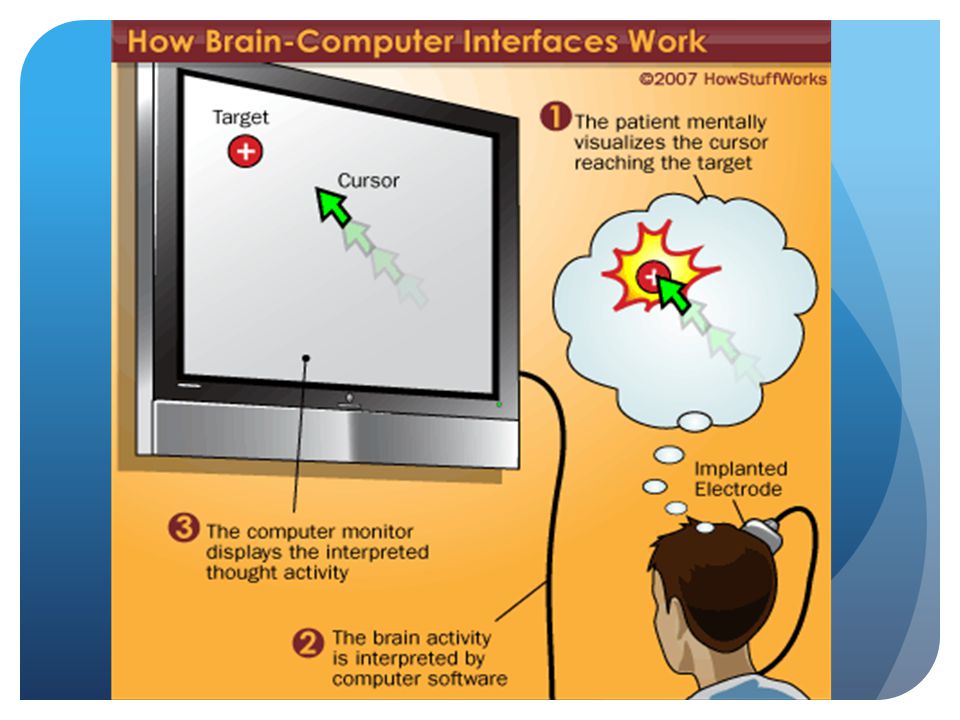 How Brain-Computer Interfaces Work

©2007 HowStuffWorks

Target

Cursor

1 The patient mentally visualizes the cursor reaching the target

Implanted Electrode

3 The computer monitor displays the interpreted thought activity

2 The brain activity is interpreted by computer software